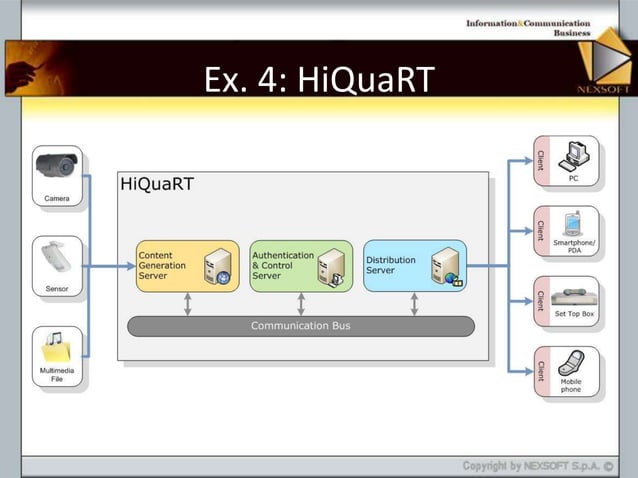 Information&Communication Business

NEXSOFT

Ex. 4: HiQuaRT

Camera

Sensor

Multimedia File

HiQuaRT

Content Generation Server

Authentication & Control Server

Distribution Server

Communication Bus

Client
PC

Client
Smartphone/ PDA

Client
Set Top Box

Client
Mobile phone

Copyright by NEXSOFT S.p.A. ©